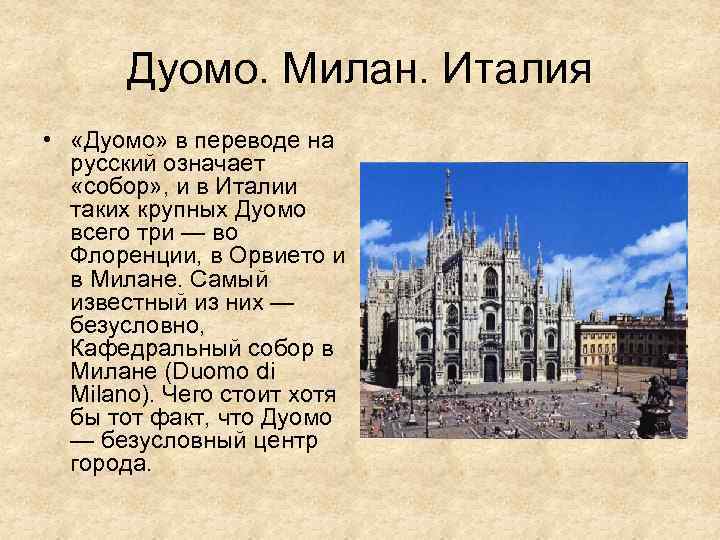 Дуомо. Милан. Италия

• «Дуомо» в переводе на русский означает «собор», и в Италии таких крупных Дуомо всего три — во Флоренции, в Орвието и в Милане. Самый известный из них — безусловно, Кафедральный собор в Милане (Duomo di Milano). Чего стоит хотя бы тот факт, что Дуомо — безусловный центр города.